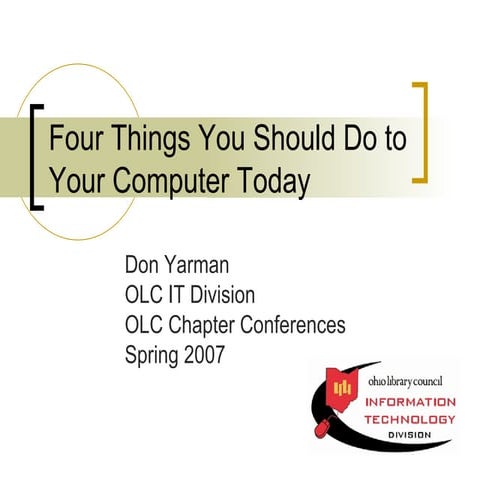 Four Things You Should Do to Your Computer Today

Don Yarman
OLC IT Division
OLC Chapter Conferences
Spring 2007

ohio library council
INFORMATION
TECHNOLOGY
DIVISION